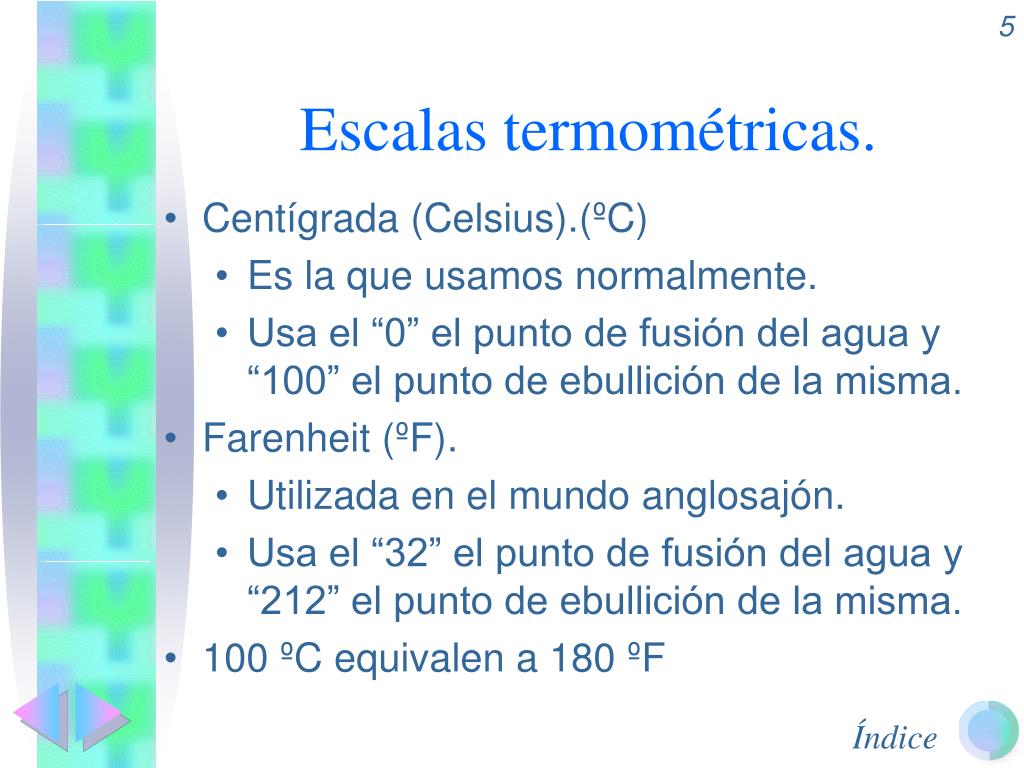 5

Escalas termométricas.

• Centígrada (Celsius).(ºC)
  • Es la que usamos normalmente.
  • Usa el “0” el punto de fusión del agua y “100” el punto de ebullición de la misma.
• Farenheit (ºF).
  • Utilizada en el mundo anglosajón.
  • Usa el “32” el punto de fusión del agua y “212” el punto de ebullición de la misma.
• 100 ºC equivalen a 180 ºF

Índice